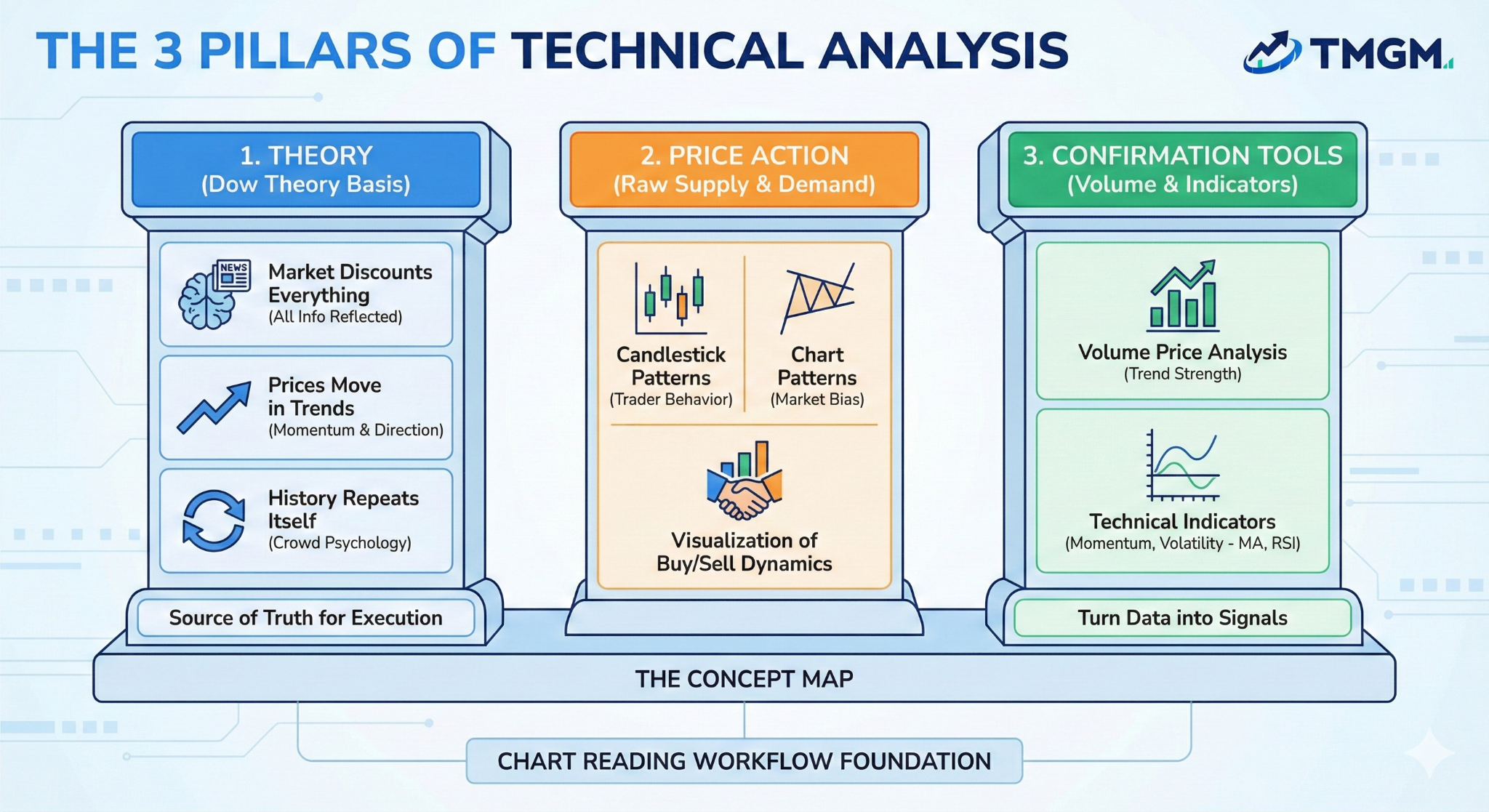 THE 3 PILLARS OF TECHNICAL ANALYSIS

TMGM.

1. THEORY
(Dow Theory Basis)

NEWS

Market Discounts Everything
(All Info Reflected)

Prices Move in Trends
(Momentum & Direction)

History Repeats Itself
(Crowd Psychology)

Source of Truth for Execution

2. PRICE ACTION
(Raw Supply & Demand)

Candlestick Patterns
(Trader Behavior)

Chart Patterns
(Market Bias)

Visualization of Buy/Sell Dynamics

3. CONFIRMATION TOOLS
(Volume & Indicators)

Volume Price Analysis
(Trend Strength)

Technical Indicators
(Momentum, Volatility - MA, RSI)

Turn Data into Signals

THE CONCEPT MAP

CHART READING WORKFLOW FOUNDATION